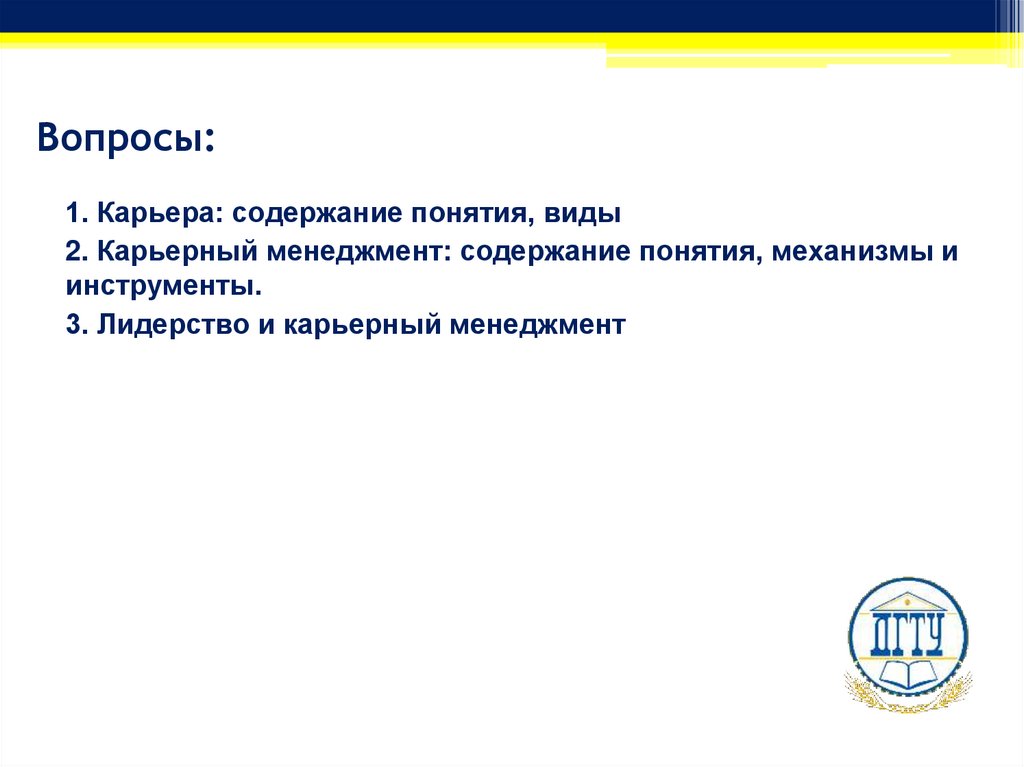 Вопросы:

1. Карьера: содержание понятия, виды

2. Карьерный менеджмент: содержание понятия, механизмы и инструменты.

3. Лидерство и карьерный менеджмент

ДГТУ